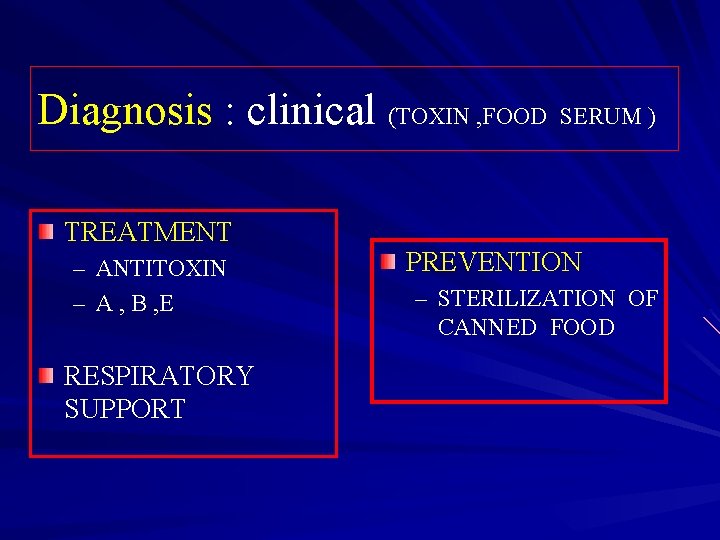 Diagnosis : clinical (TOXIN ,FOOD SERUM )

TREATMENT
– ANTITOXIN
– A , B ,E

RESPIRATORY SUPPORT

PREVENTION
– STERILIZATION OF CANNED FOOD